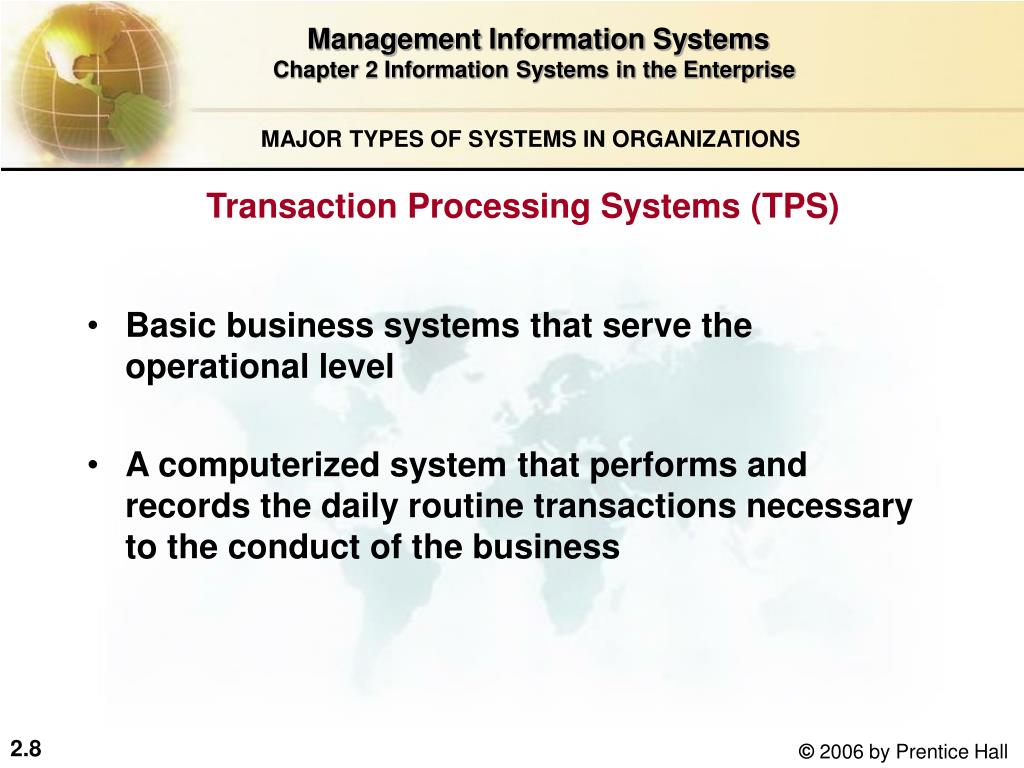 Management Information Systems
Chapter 2 Information Systems in the Enterprise

MAJOR TYPES OF SYSTEMS IN ORGANIZATIONS

Transaction Processing Systems (TPS)

• Basic business systems that serve the operational level

• A computerized system that performs and records the daily routine transactions necessary to the conduct of the business

2.8

© 2006 by Prentice Hall